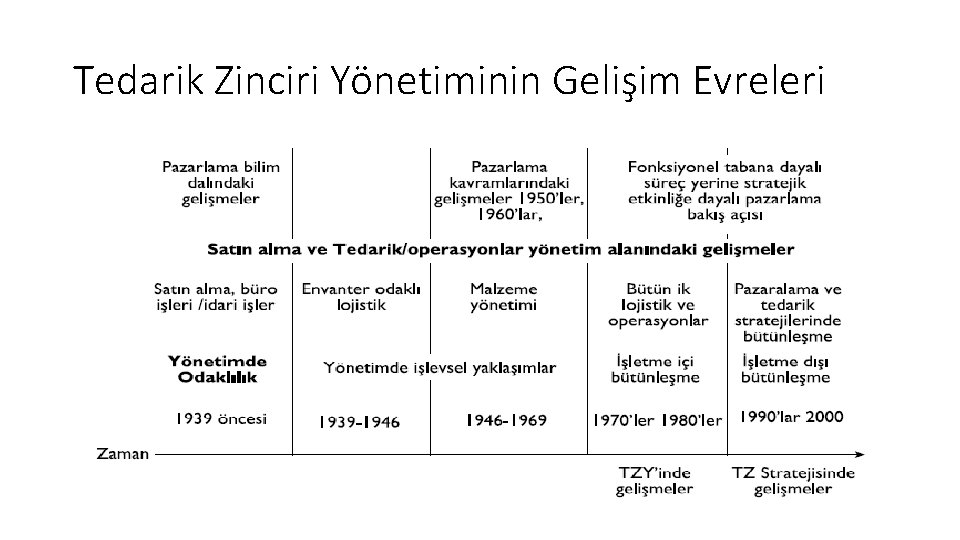 Tedarik Zinciri Yönetiminin Gelişim Evreleri

Pazarlama bilim dalındaki gelişmeler

Pazarlama kavramlarındaki gelişmeler 1950'ler, 1960'lar,

Fonksiyonel tabana dayalı süreç yerine stratejik etkinliğe dayalı pazarlama bakış açısı

Satın alma ve Tedarik/operasyonlar yönetim alanındaki gelişmeler

Satın alma, büro işleri /idari işler

Envanter odaklı lojistik

Malzeme yönetimi

Bütün ik lojistik ve operasyonlar

Pazaralama ve tedarik stratejilerinde bütünleşme

Yönetimde Odaklılık

Yönetimde işlevsel yaklaşımlar

İşletme içi bütünleşme

İşletme dışı bütünleşme

1939 öncesi

1939-1946

1946-1969

1970'ler 1980'ler

1990'lar 2000

Zaman

TZY'inde gelişmeler

TZ Stratejisinde gelişmeler